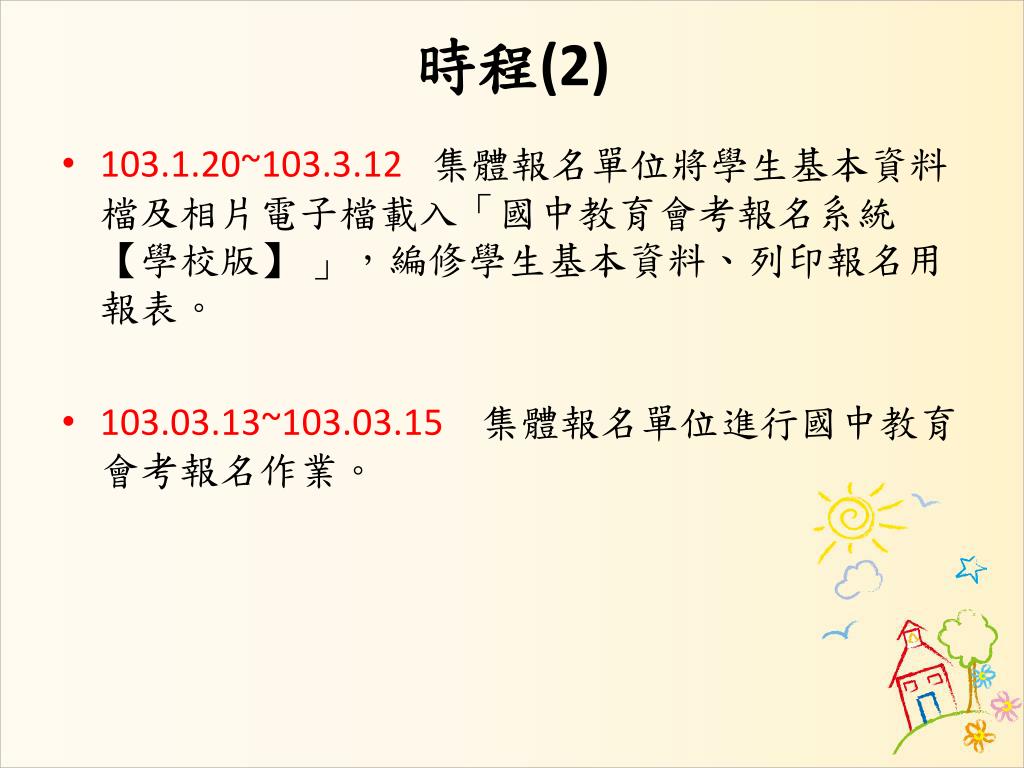 時程(2)

• 103.1.20~103.3.12 集體報名單位將學生基本資料檔及相片電子檔載入「國中教育會考報名系統【學校版】」，編修學生基本資料、列印報名用報表。

• 103.03.13~103.03.15 集體報名單位進行國中教育會考報名作業。